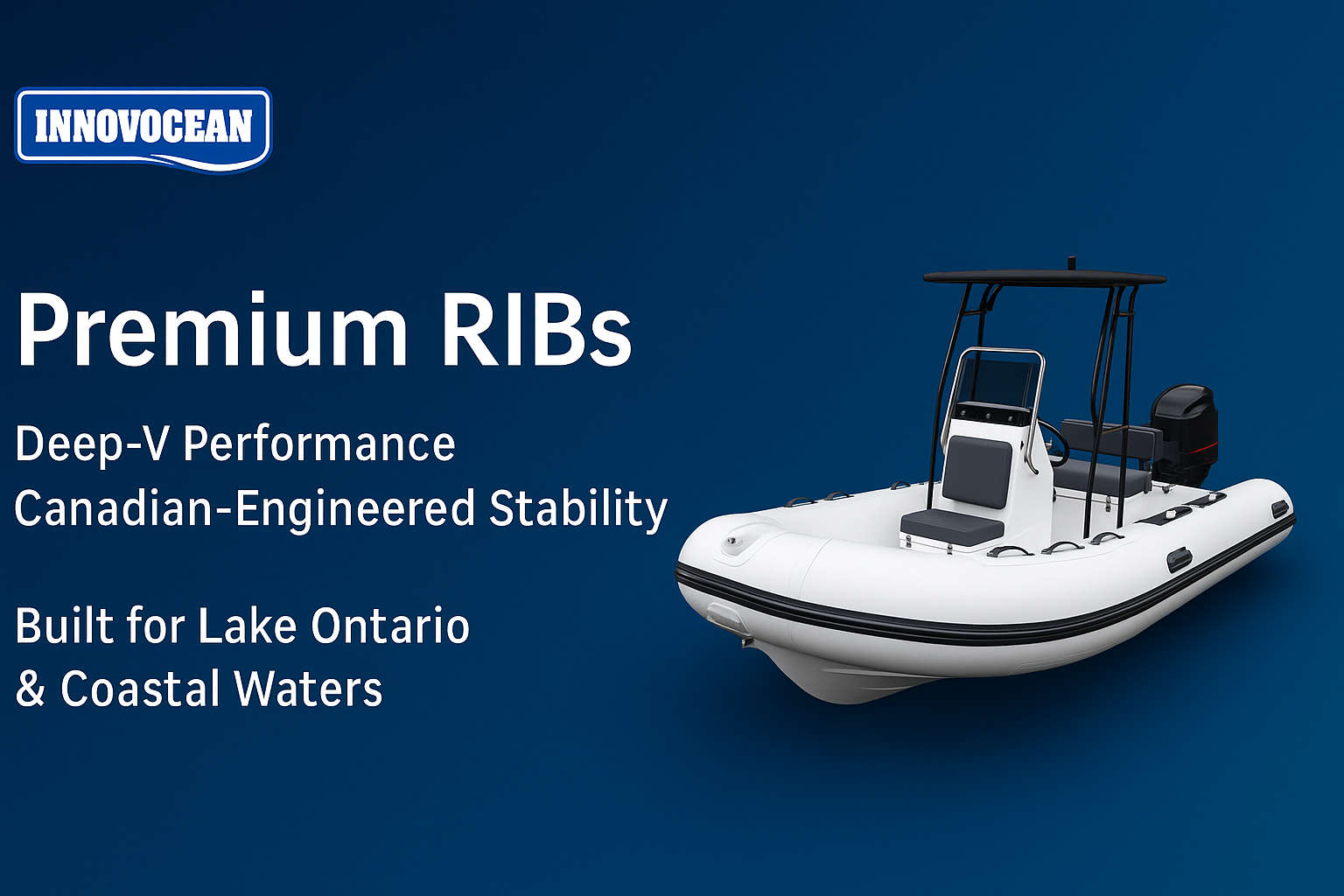 INNOVOCEAN

Premium RIBs

Deep-V Performance
Canadian-Engineered Stability

Built for Lake Ontario
& Coastal Waters